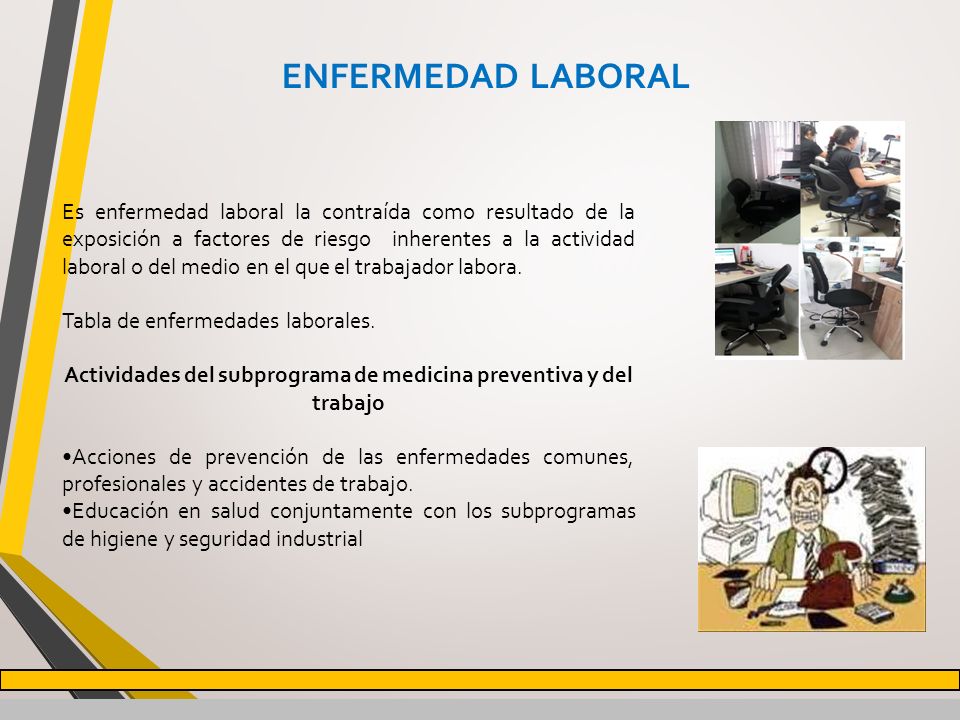 ENFERMEDAD LABORAL

Es enfermedad laboral la contraída como resultado de la exposición a factores de riesgo inherentes a la actividad laboral o del medio en el que el trabajador labora.

Tabla de enfermedades laborales.

Actividades del subprograma de medicina preventiva y del trabajo

•Acciones de prevención de las enfermedades comunes, profesionales y accidentes de trabajo.
•Educación en salud conjuntamente con los subprogramas de higiene y seguridad industrial